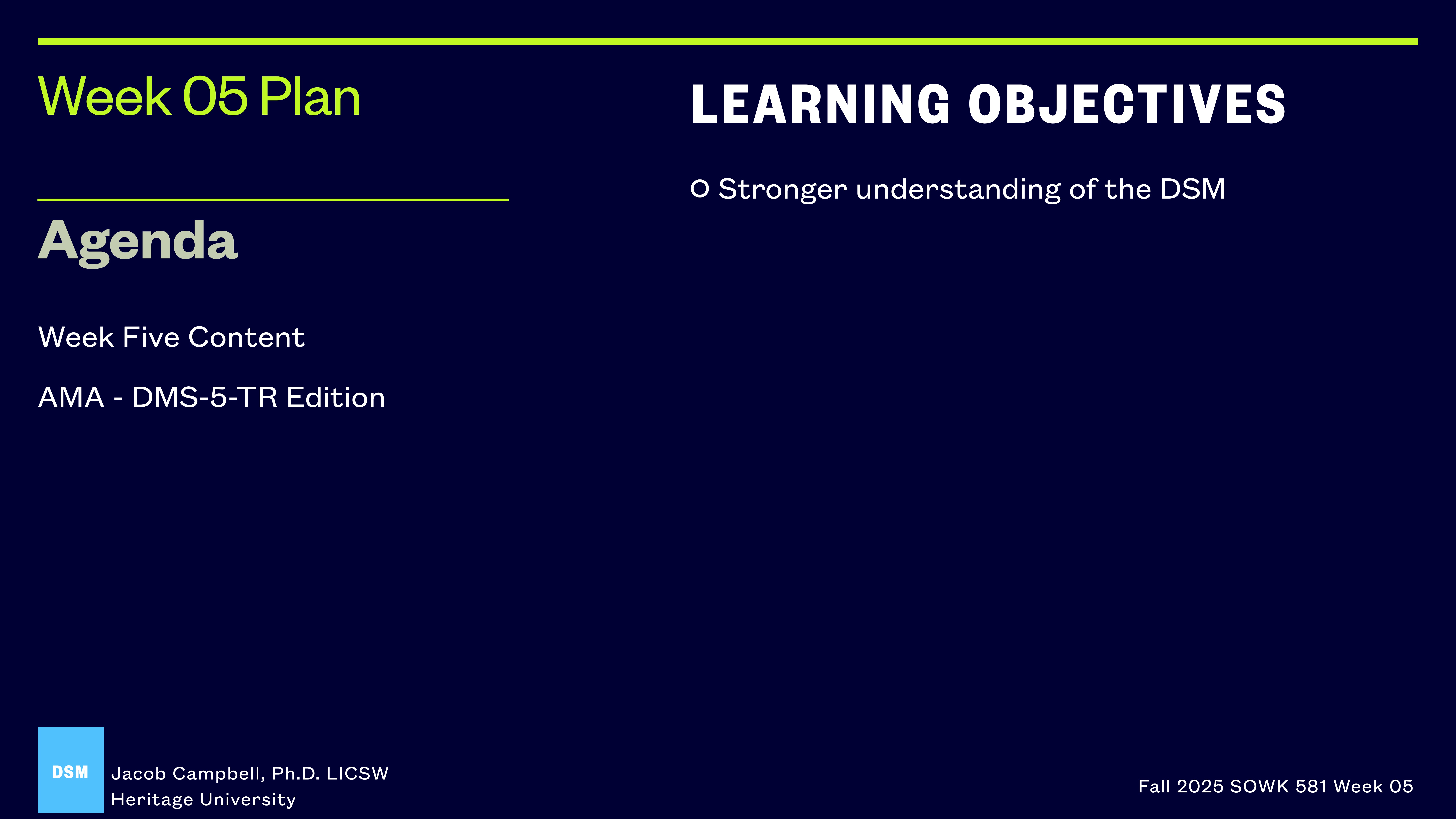 Week 05 Plan

Agenda

Week Five Content

AMA - DMS-5-TR Edition

LEARNING OBJECTIVES

Stronger understanding of the DSM

DSM

Jacob Campbell, Ph.D. LICSW
Heritage University

Fall 2025 SOWK 581 Week 05